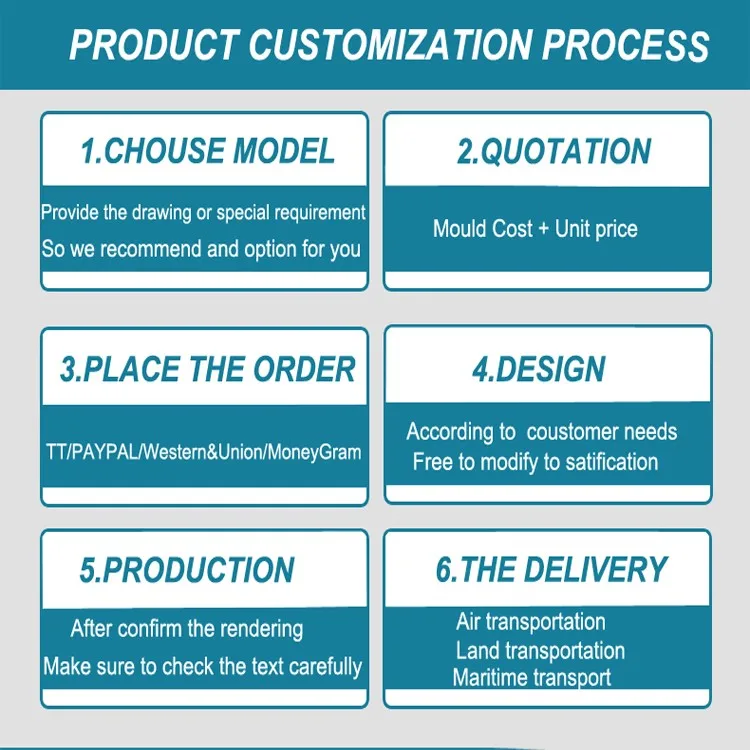 PRODUCT CUSTOMIZATION PROCESS

1.CHOUSE MODEL

Provide the drawing or special requirement
So we recommend and option for you

2.QUOTATION

Mould Cost + Unit price

3.PLACE THE ORDER

TT/PAYPAL/Western&Union/MoneyGram

4.DESIGN

According to coustomer needs
Free to modify to satification

5.PRODUCTION

After confirm the rendering
Make sure to check the text carefully

6.THE DELIVERY

Air transportation
Land transportation
Maritime transport